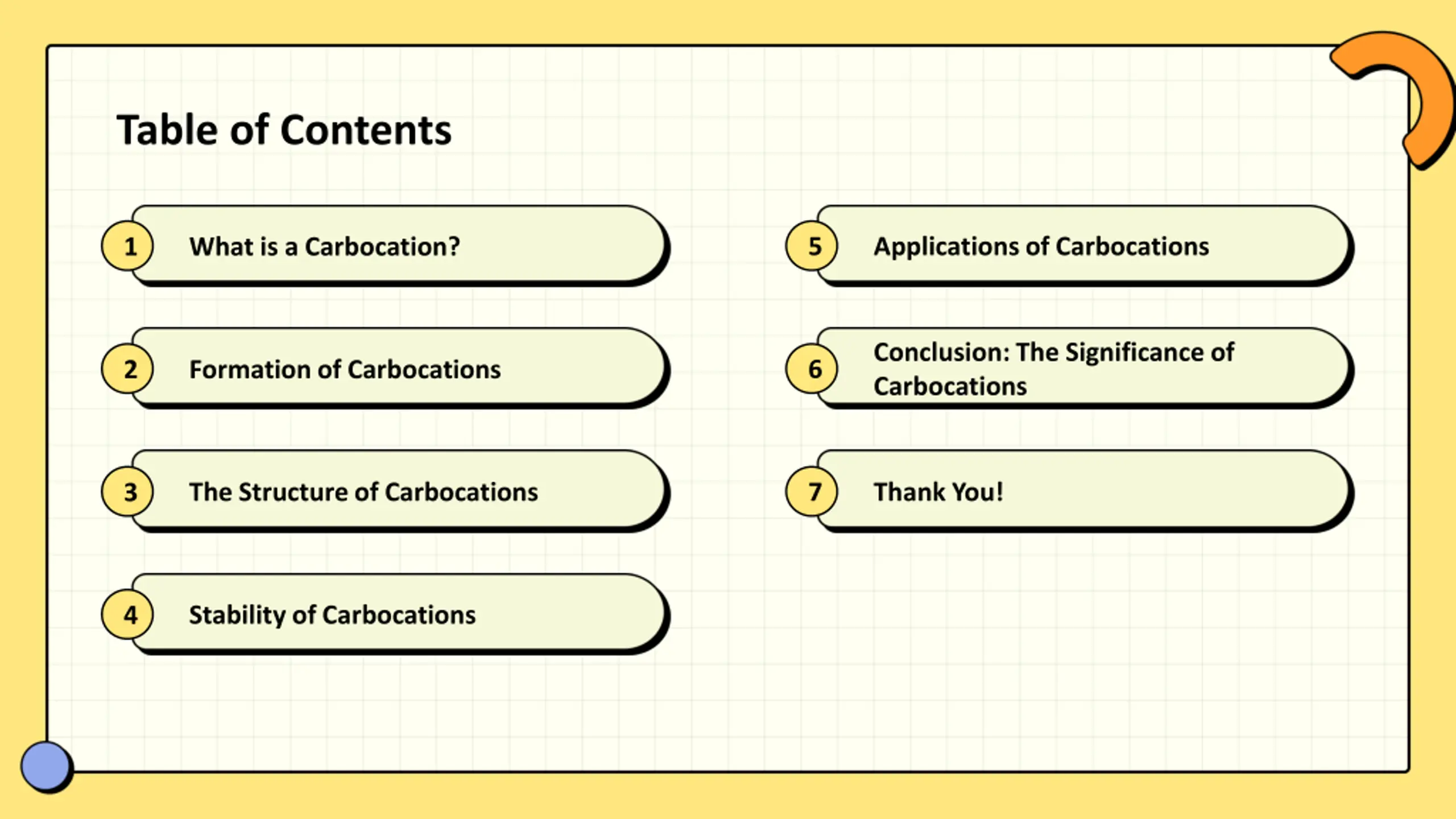 Table of Contents

1 What is a Carbocation?

2 Formation of Carbocations

3 The Structure of Carbocations

4 Stability of Carbocations

5 Applications of Carbocations

6 Conclusion: The Significance of Carbocations

7 Thank You!